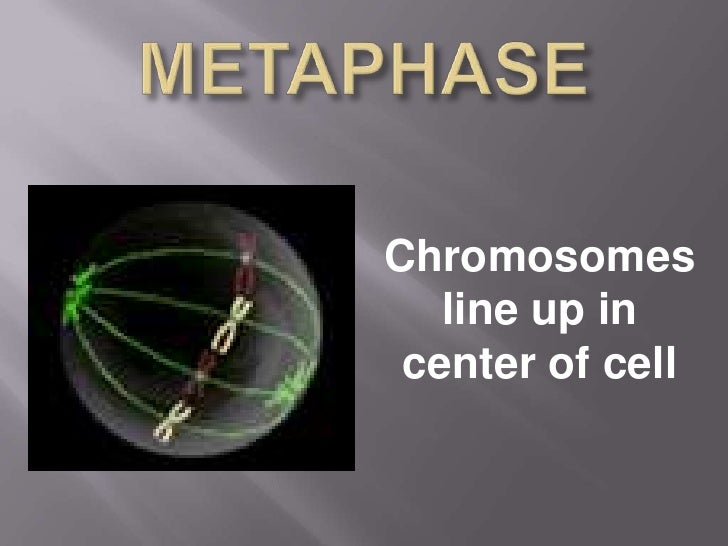 METAPHASE

Chromosomes line up in center of cell